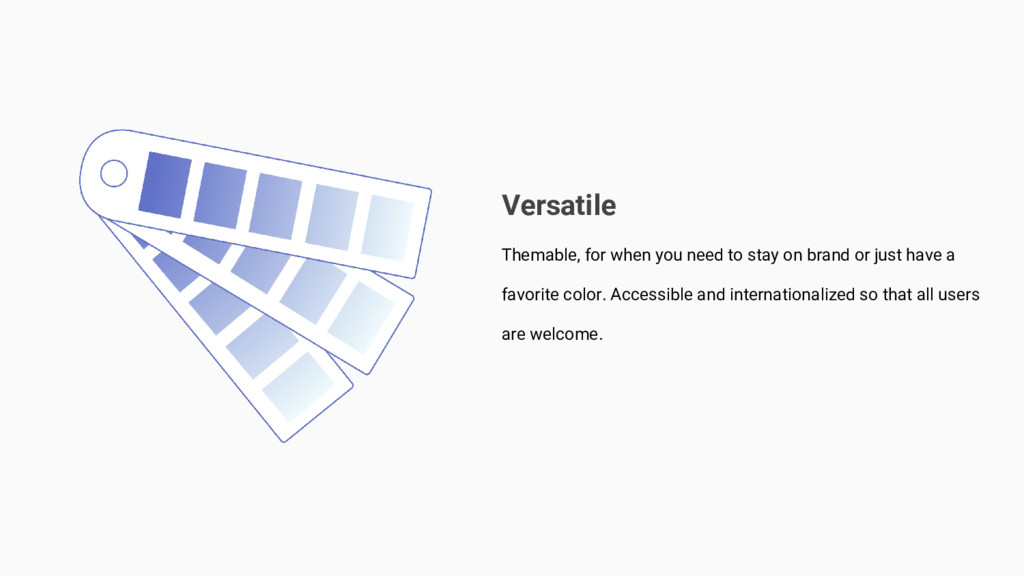 Versatile

Themable, for when you need to stay on brand or just have a favorite color. Accessible and internationalized so that all users are welcome.